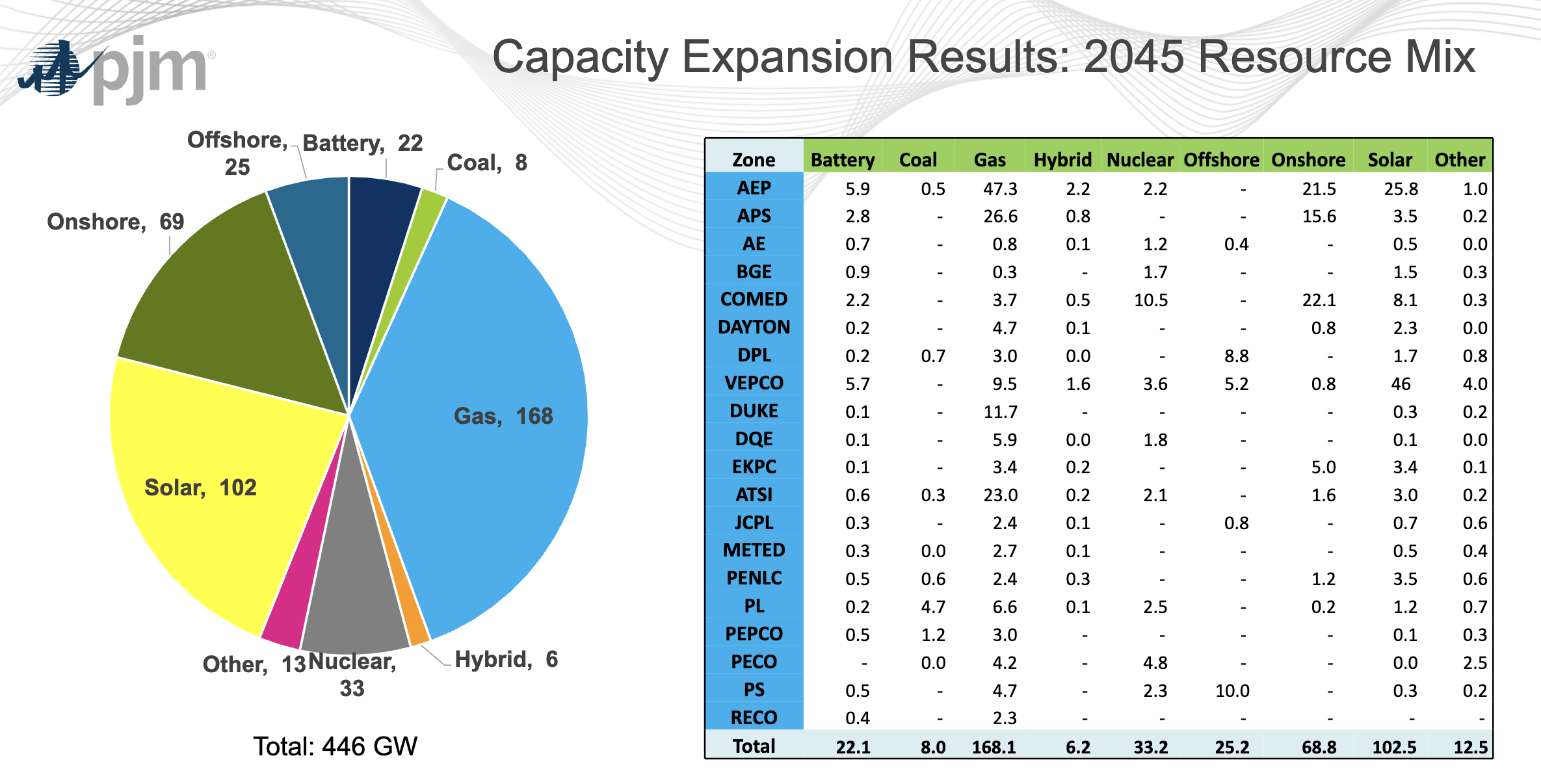 pjm®

Capacity Expansion Results: 2045 Resource Mix

Offshore, 25
Battery, 22
Coal, 8
Onshore, 69
Gas, 168
Solar, 102
Other, 13
Nuclear, 33
Hybrid, 6

Total: 446 GW

| Zone | Battery | Coal | Gas | Hybrid | Nuclear | Offshore | Onshore | Solar | Other |
|---|---|---|---|---|---|---|---|---|---|
| AEP | 5.9 | 0.5 | 47.3 | 2.2 | 2.2 | - | 21.5 | 25.8 | 1.0 |
| APS | 2.8 | - | 26.6 | 0.8 | - | - | 15.6 | 3.5 | 0.2 |
| AE | 0.7 | - | 0.8 | 0.1 | 1.2 | 0.4 | - | 0.5 | 0.0 |
| BGE | 0.9 | - | 0.3 | - | 1.7 | - | - | 1.5 | 0.3 |
| COMED | 2.2 | - | 3.7 | 0.5 | 10.5 | - | 22.1 | 8.1 | 0.3 |
| DAYTON | 0.2 | - | 4.7 | 0.1 | - | - | 0.8 | 2.3 | 0.0 |
| DPL | 0.2 | 0.7 | 3.0 | 0.0 | - | 8.8 | - | 1.7 | 0.8 |
| VEPCO | 5.7 | - | 9.5 | 1.6 | 3.6 | 5.2 | 0.8 | 46 | 4.0 |
| DUKE | 0.1 | - | 11.7 | - | - | - | - | 0.3 | 0.2 |
| DQE | 0.1 | - | 5.9 | 0.0 | 1.8 | - | - | 0.1 | 0.0 |
| EKPC | 0.1 | - | 3.4 | 0.2 | - | - | 5.0 | 3.4 | 0.1 |
| ATSI | 0.6 | 0.3 | 23.0 | 0.2 | 2.1 | - | 1.6 | 3.0 | 0.2 |
| JCPL | 0.3 | - | 2.4 | 0.1 | - | 0.8 | - | 0.7 | 0.6 |
| METED | 0.3 | 0.0 | 2.7 | 0.1 | - | - | - | 0.5 | 0.4 |
| PENLC | 0.5 | 0.6 | 2.4 | 0.3 | - | - | 1.2 | 3.5 | 0.6 |
| PL | 0.2 | 4.7 | 6.6 | 0.1 | 2.5 | - | 0.2 | 1.2 | 0.7 |
| PEPCO | 0.5 | 1.2 | 3.0 | - | - | - | - | 0.1 | 0.3 |
| PECO | - | 0.0 | 4.2 | - | 4.8 | - | - | 0.0 | 2.5 |
| PS | 0.5 | - | 4.7 | - | 2.3 | 10.0 | - | 0.3 | 0.2 |
| RECO | 0.4 | - | 2.3 | - | - | - | - | - | - |
| Total | 22.1 | 8.0 | 168.1 | 6.2 | 33.2 | 25.2 | 68.8 | 102.5 | 12.5 |